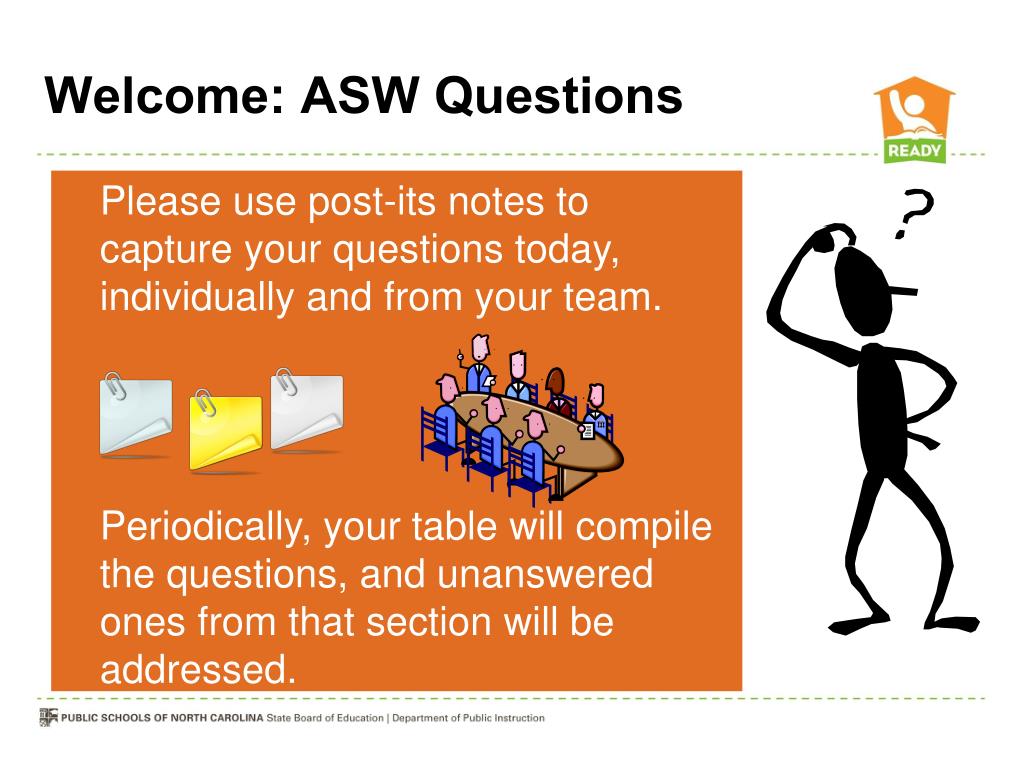 Welcome: ASW Questions

READY

Please use post-its notes to capture your questions today, individually and from your team.

?

Periodically, your table will compile the questions, and unanswered ones from that section will be addressed.

PUBLIC SCHOOLS OF NORTH CAROLINA State Board of Education | Department of Public Instruction